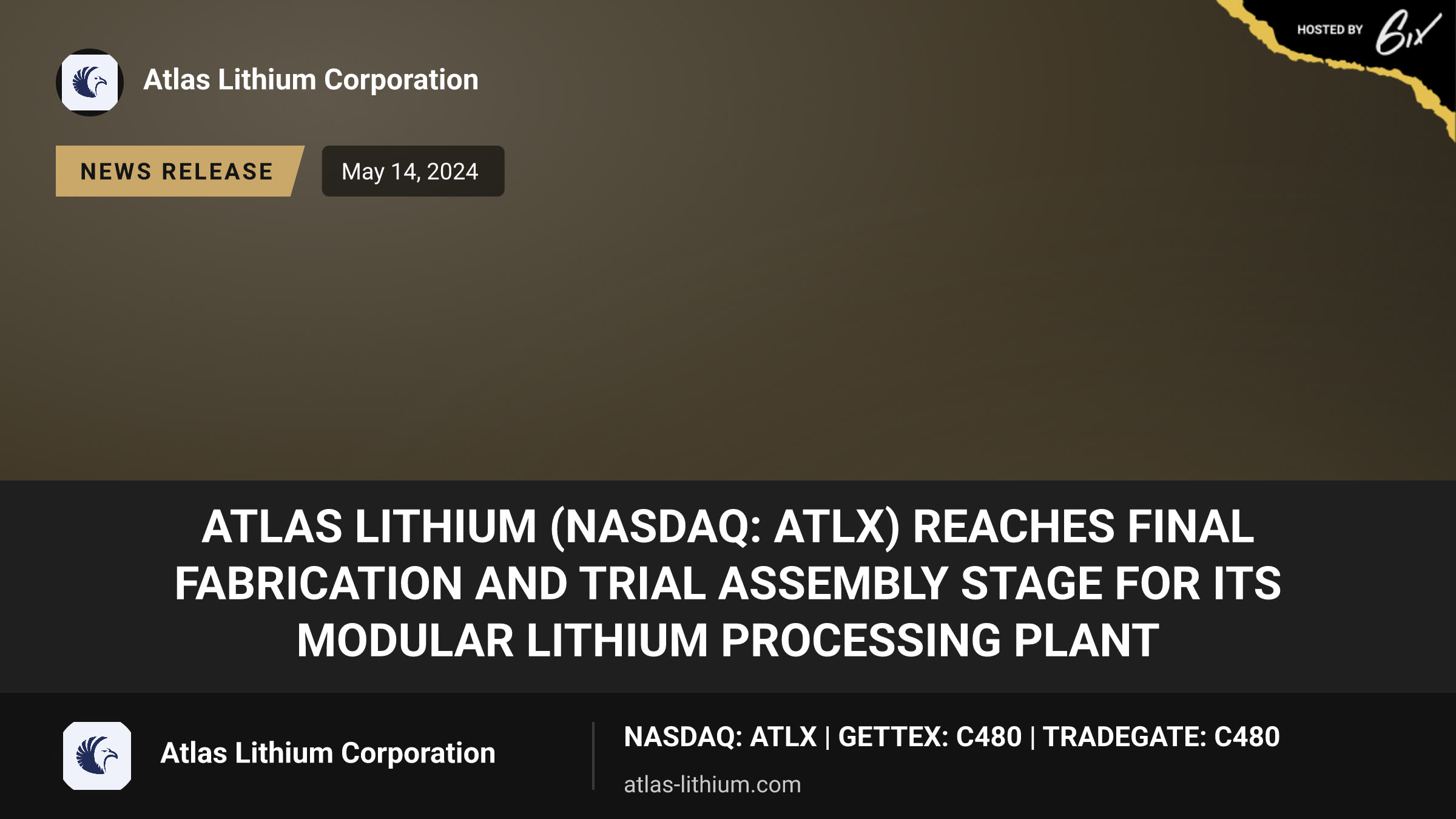 HOSTED BY 6ix

Atlas Lithium Corporation

NEWS RELEASE

May 14, 2024

ATLAS LITHIUM (NASDAQ: ATLX) REACHES FINAL FABRICATION AND TRIAL ASSEMBLY STAGE FOR ITS MODULAR LITHIUM PROCESSING PLANT

Atlas Lithium Corporation

NASDAQ: ATLX | GETTEX: C480 | TRADEGATE: C480

atlas-lithium.com